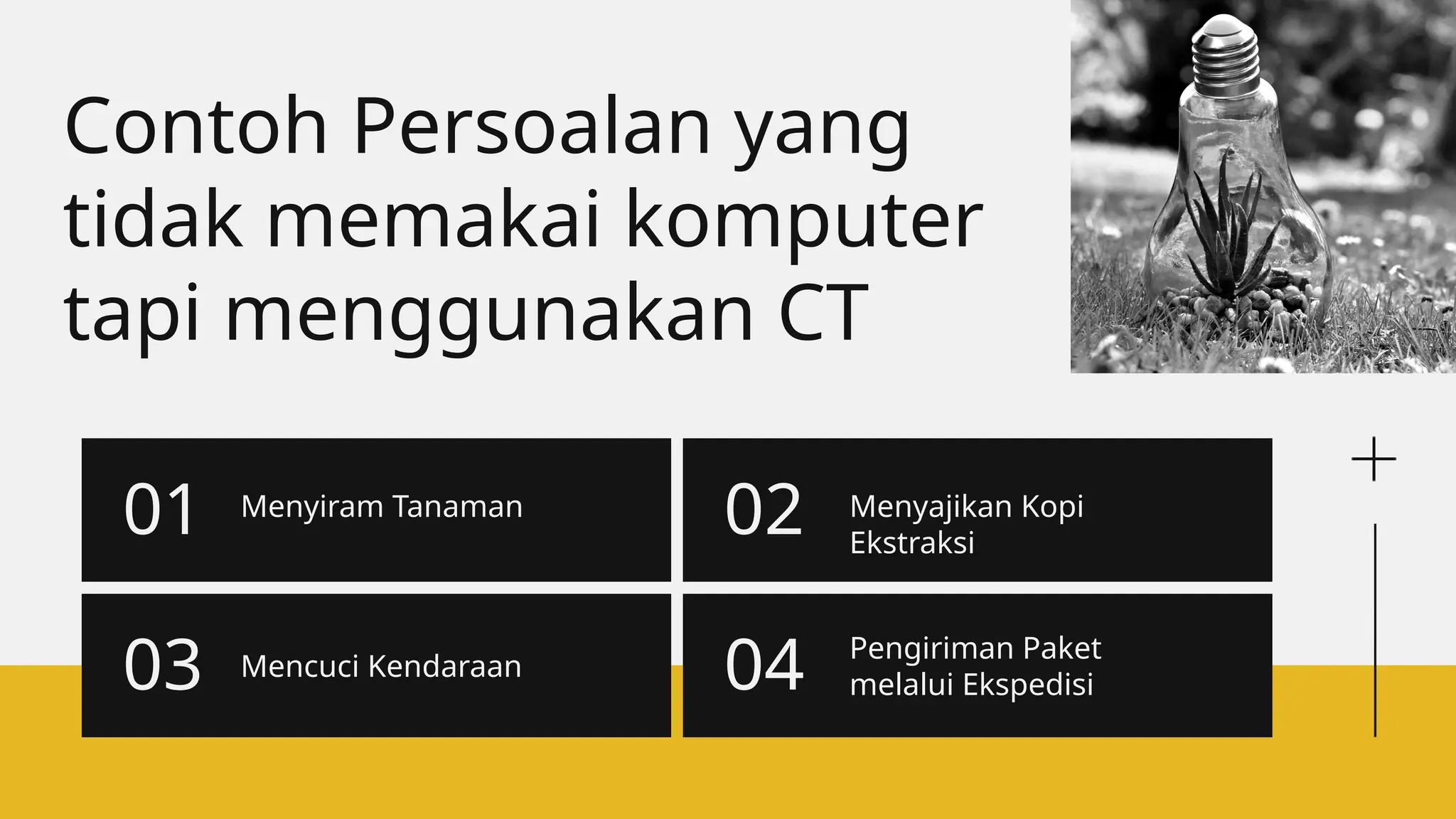 Contoh Persoalan yang tidak memakai komputer tapi menggunakan CT

01 Menyiram Tanaman

02 Menyajikan Kopi Ekstraksi

03 Mencuci Kendaraan

04 Pengiriman Paket melalui Ekspedisi